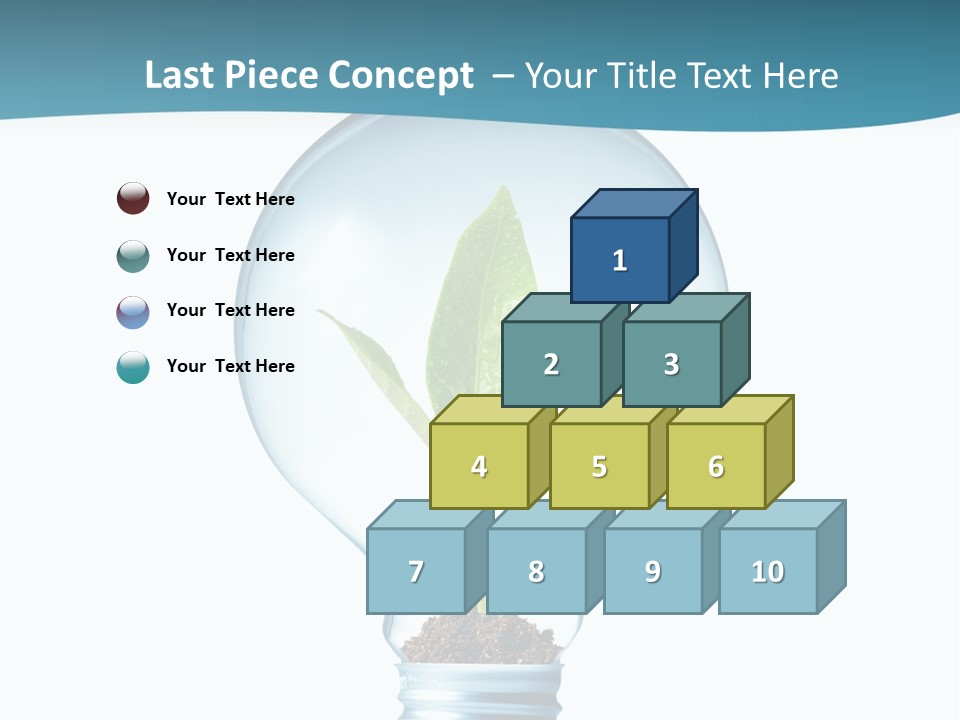 Last Piece Concept – Your Title Text Here

Your Text Here

Your Text Here

Your Text Here

Your Text Here

1

2 3

4 5 6

7 8 9 10